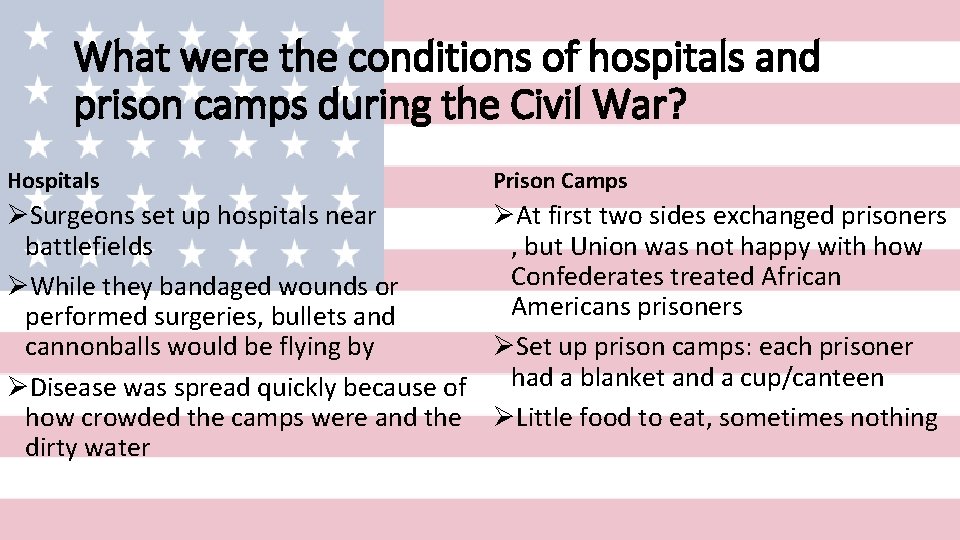 What were the conditions of hospitals and prison camps during the Civil War?

Hospitals

➢Surgeons set up hospitals near battlefields

➢While they bandaged wounds or performed surgeries, bullets and cannonballs would be flying by

➢Disease was spread quickly because of how crowded the camps were and the dirty water

Prison Camps

➢At first two sides exchanged prisoners , but Union was not happy with how Confederates treated African Americans prisoners

➢Set up prison camps: each prisoner had a blanket and a cup/canteen

➢Little food to eat, sometimes nothing